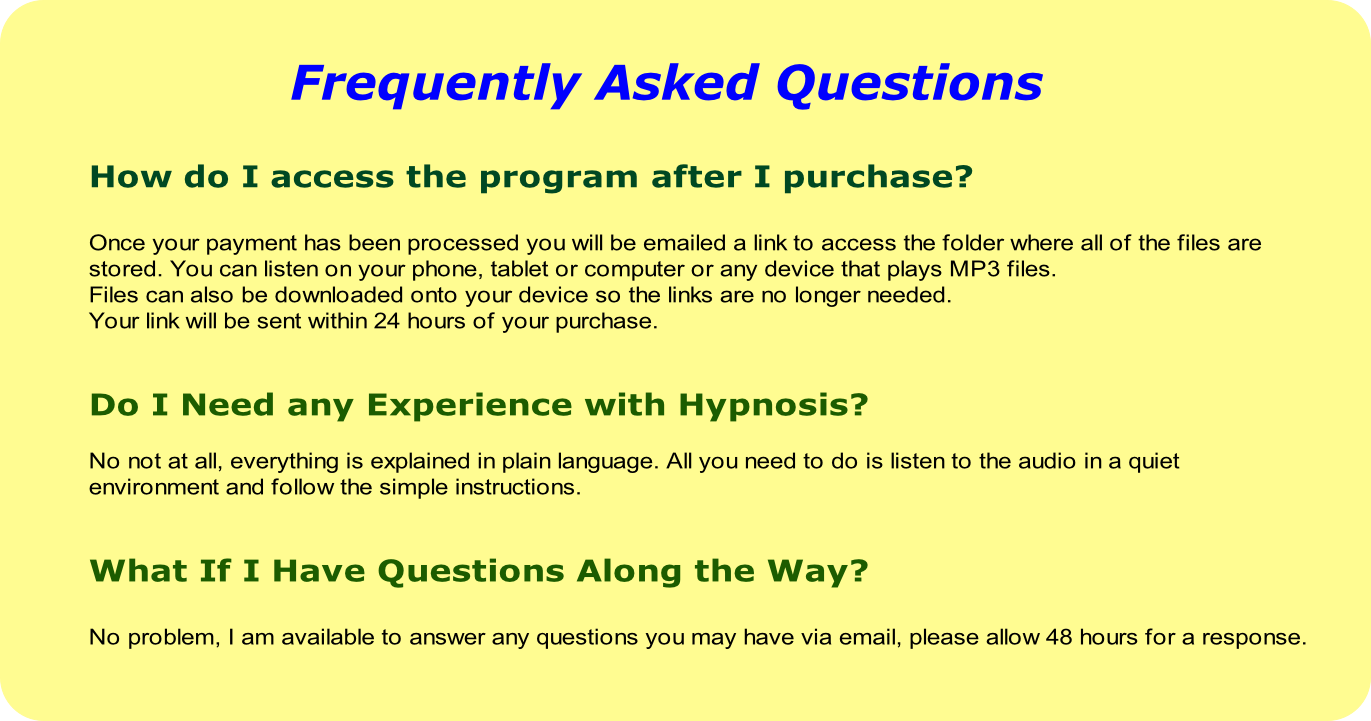 Frequently Asked Questions

How do I access the program after I purchase?

Once your payment has been processed you will be emailed a link to access the folder where all of the files are stored. You can listen on your phone, tablet or computer or any device that plays MP3 files.
Files can also be downloaded onto your device so the links are no longer needed.
Your link will be sent within 24 hours of your purchase.

Do I Need any Experience with Hypnosis?

No not at all, everything is explained in plain language. All you need to do is listen to the audio in a quiet environment and follow the simple instructions.

What If I Have Questions Along the Way?

No problem, I am available to answer any questions you may have via email, please allow 48 hours for a response.